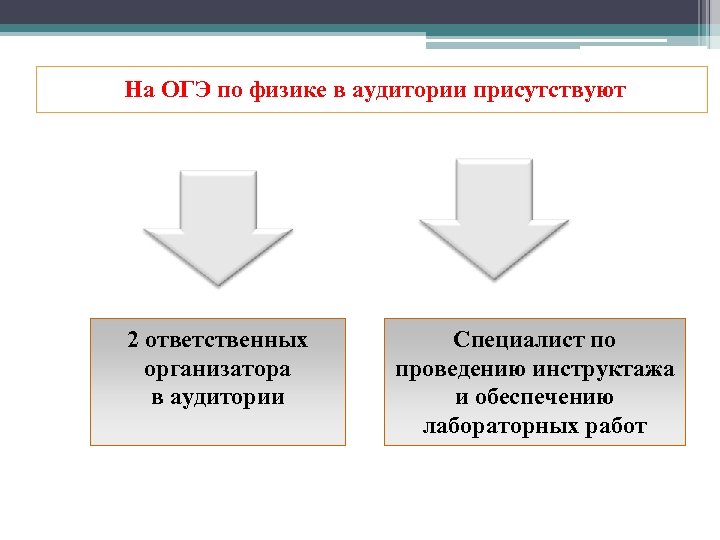 На ОГЭ по физике в аудитории присутствуют

2 ответственных организатора в аудитории

Специалист по проведению инструктажа и обеспечению лабораторных работ